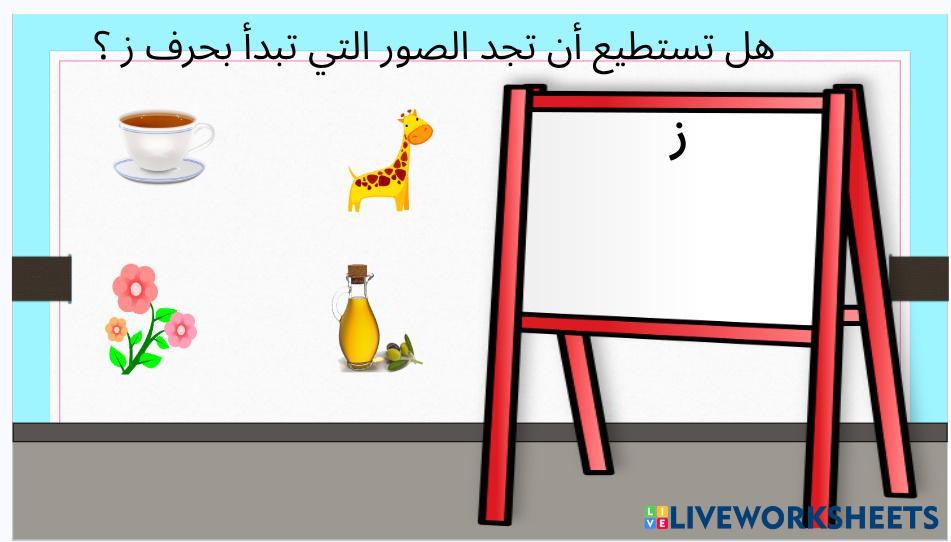 هل تستطيع أن تجد الصور التي تبدأ بحرف ز ؟

ز

LIVEWORKSHEETS